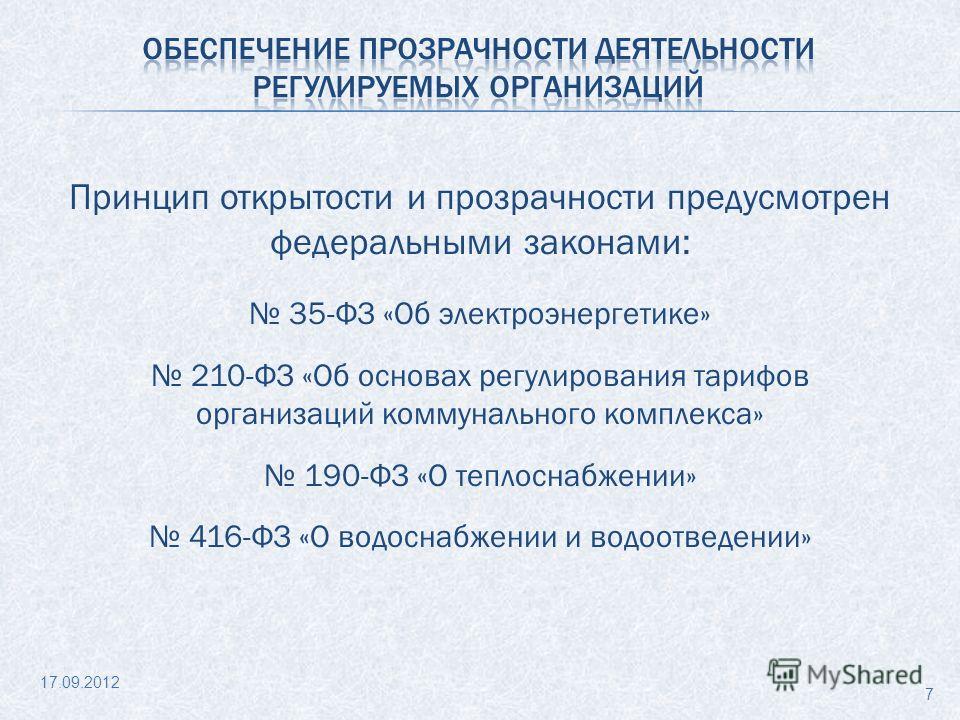 ОБЕСПЕЧЕНИЕ ПРОЗРАЧНОСТИ ДЕЯТЕЛЬНОСТИ РЕГУЛИРУЕМЫХ ОРГАНИЗАЦИЙ

Принцип открытости и прозрачности предусмотрен федеральными законами:

№ 35-ФЗ «Об электроэнергетике»

№ 210-ФЗ «Об основах регулирования тарифов организаций коммунального комплекса»

№ 190-ФЗ «О теплоснабжении»

№ 416-ФЗ «О водоснабжении и водоотведении»

17.09.2012

MyShared

7